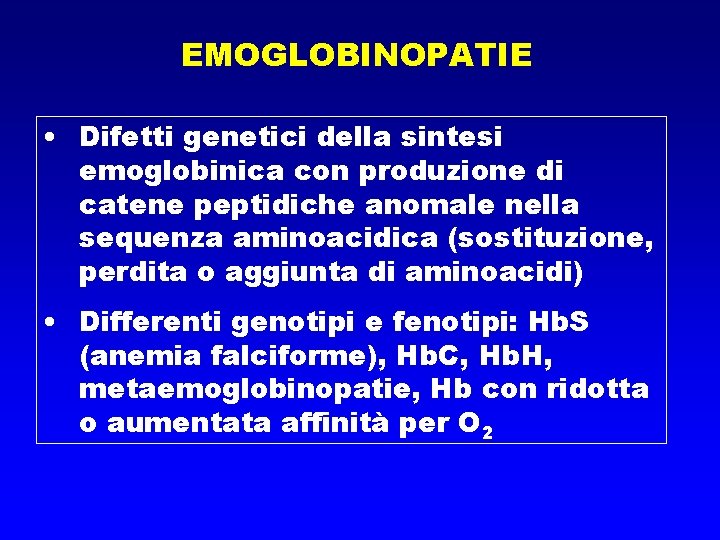 EMOGLOBINOPATIE

• Difetti genetici della sintesi emoglobinica con produzione di catene peptidiche anomale nella sequenza aminoacidica (sostituzione, perdita o aggiunta di aminoacidi)

• Differenti genotipi e fenotipi: HbS (anemia falciforme), HbC, HbH, metaemoglobinopatie, Hb con ridotta o aumentata affinità per $O_2$